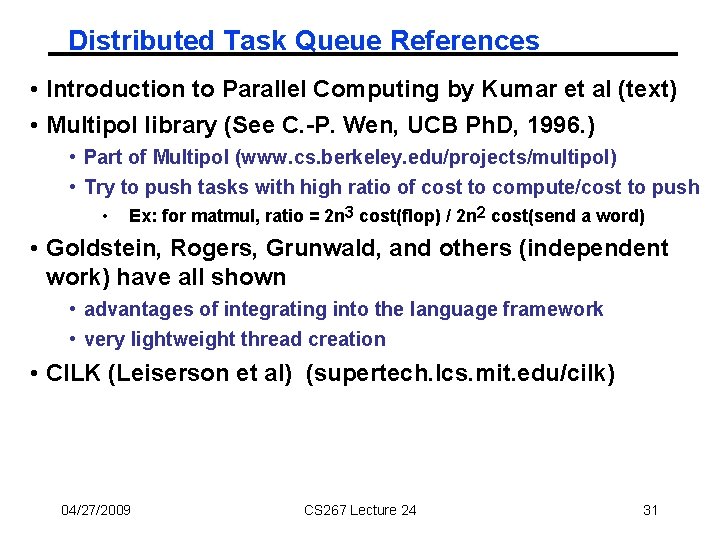 Distributed Task Queue References

• Introduction to Parallel Computing by Kumar et al (text)
• Multipol library (See C.-P. Wen, UCB PhD, 1996.)
 • Part of Multipol (www.cs.berkeley.edu/projects/multipol)
 • Try to push tasks with high ratio of cost to compute/cost to push
  • Ex: for matmul, ratio = $2n^3$ cost(flop) / $2n^2$ cost(send a word)
• Goldstein, Rogers, Grunwald, and others (independent work) have all shown
 • advantages of integrating into the language framework
 • very lightweight thread creation
• CILK (Leiserson et al) (supertech.lcs.mit.edu/cilk)

04/27/2009 CS267 Lecture 24 31